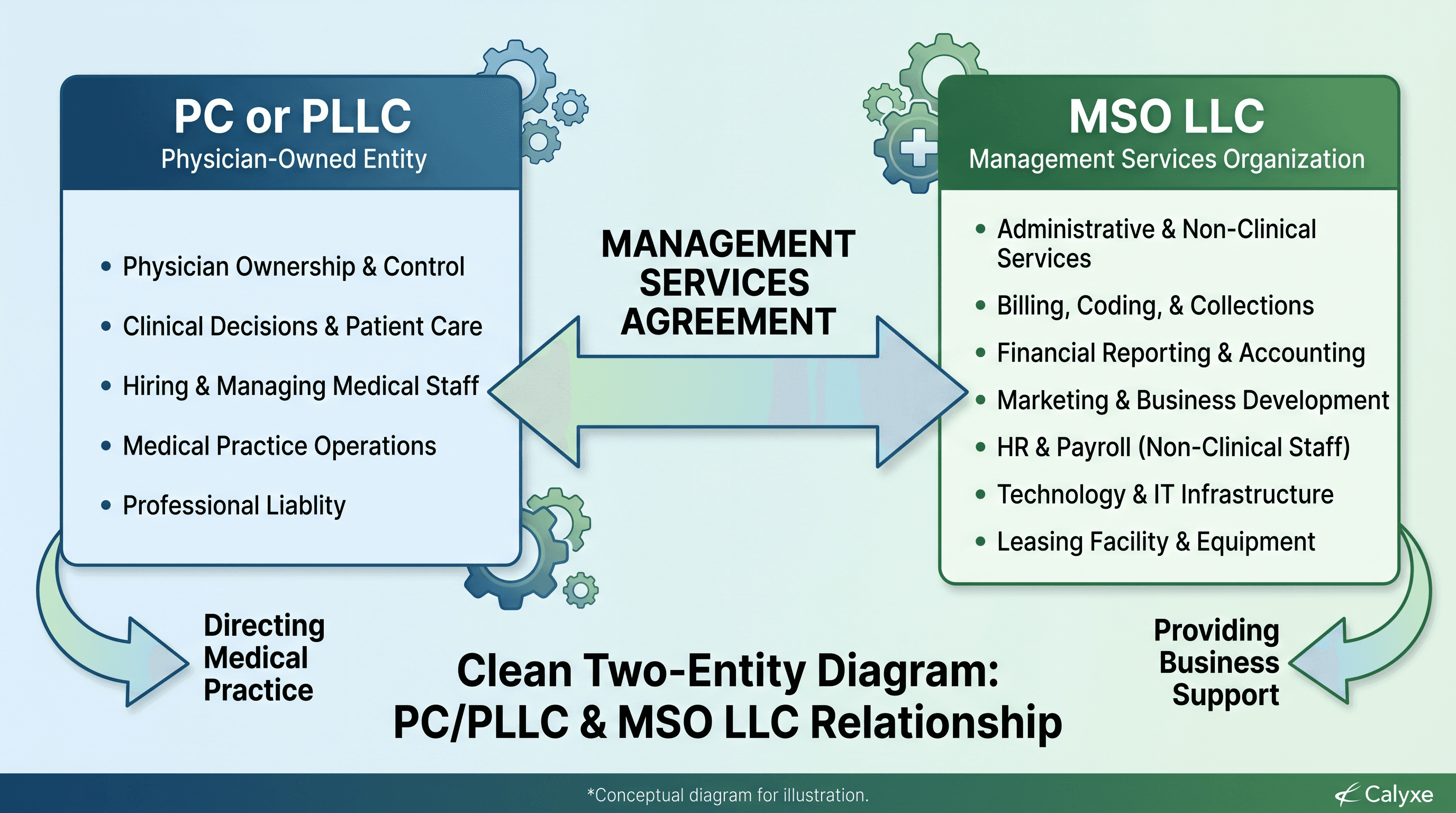 PC or PLLC
Physician-Owned Entity

• Physician Ownership & Control
• Clinical Decisions & Patient Care
• Hiring & Managing Medical Staff
• Medical Practice Operations
• Professional Liablity

MANAGEMENT SERVICES AGREEMENT

MSO LLC
Management Services Organization

• Administrative & Non-Clinical Services
• Billing, Coding, & Collections
• Financial Reporting & Accounting
• Marketing & Business Development
• HR & Payroll (Non-Clinical Staff)
• Technology & IT Infrastructure
• Leasing Facility & Equipment

Directing Medical Practice

Clean Two-Entity Diagram:
PC/PLLC & MSO LLC Relationship

Providing Business Support

*Conceptual diagram for illustration.

Calyxe